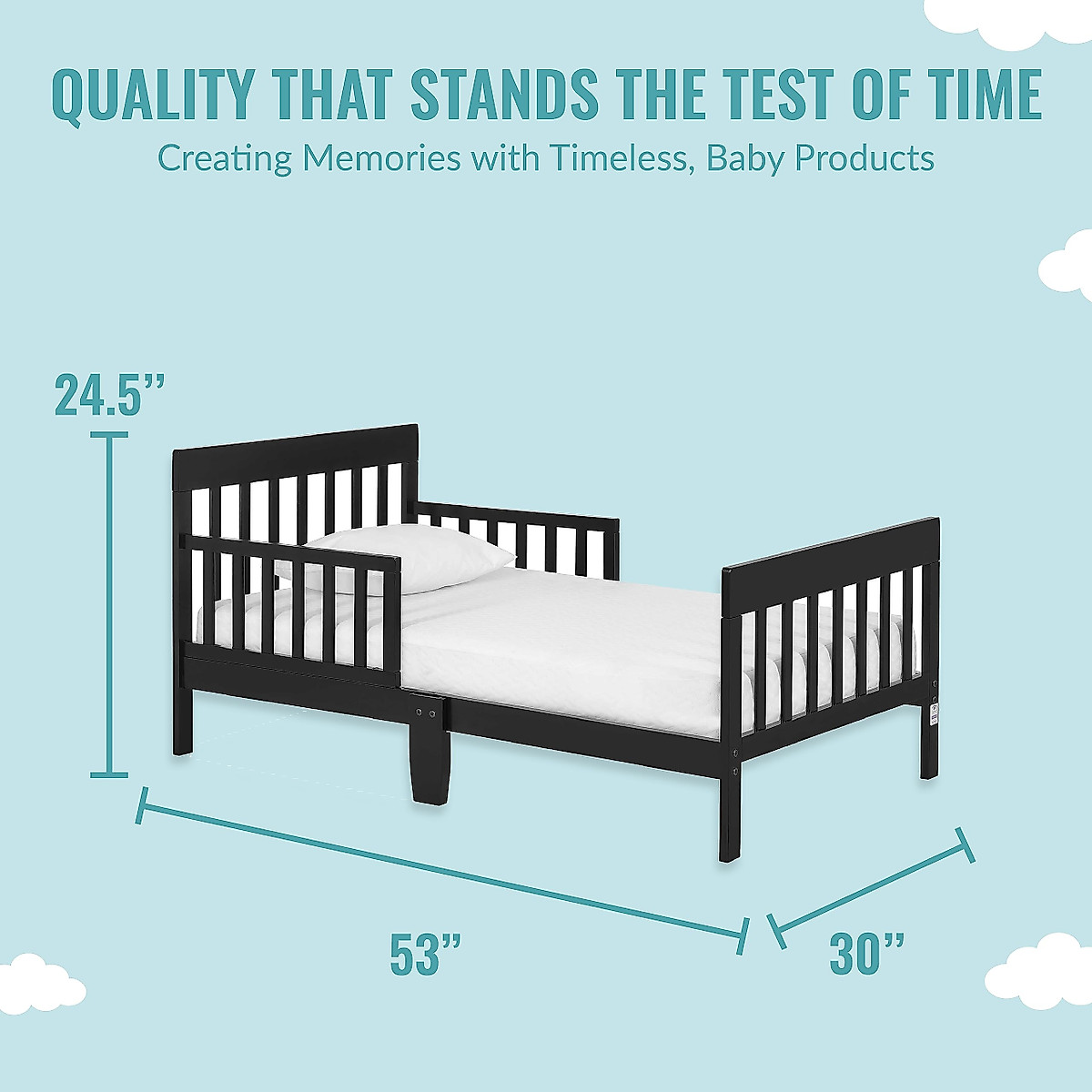 QUALITY THAT STANDS THE TEST OF TIME
Creating Memories with Timeless, Baby Products

24.5’’

53’’

30’’